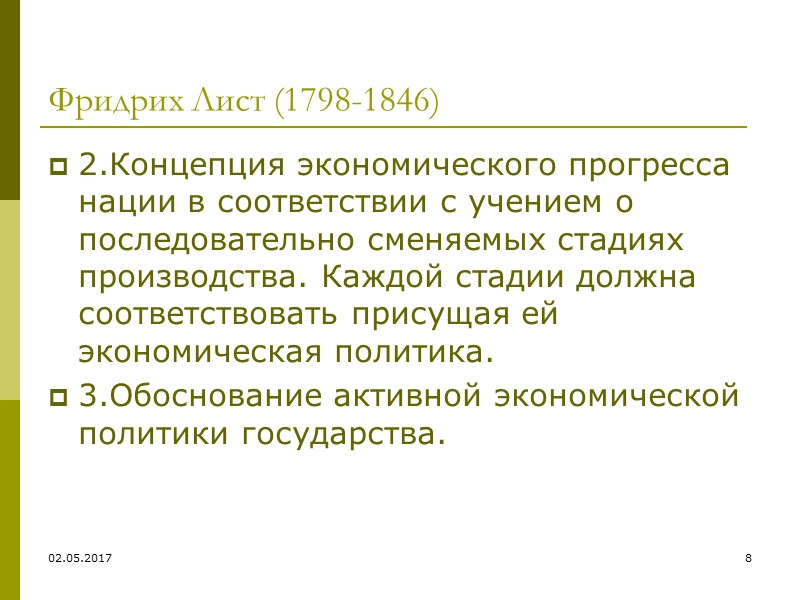 Фридрих Лист (1798-1846)

2.Концепция экономического прогресса нации в соответствии с учением о последовательно сменяемых стадиях производства. Каждой стадии должна соответствовать присущая ей экономическая политика.

3.Обоснование активной экономической политики государства.

02.05.2017

8